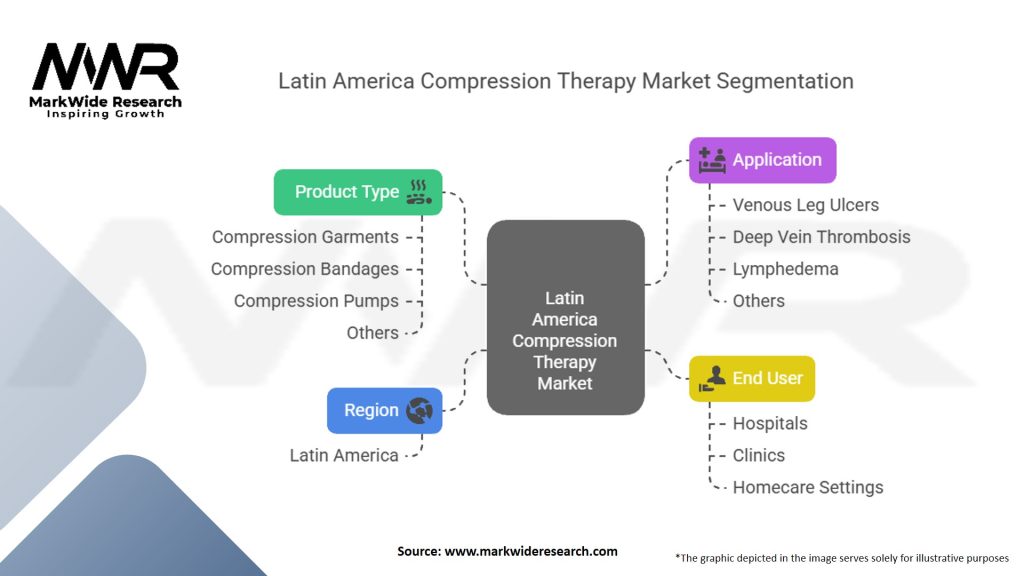 MWR
MarkWide Research
Inspiring Growth

Latin America Compression Therapy Market Segmentation

Product Type
Compression Garments
Compression Bandages
Compression Pumps
Others

Region
Latin America

Latin America Compression Therapy Market

Application
Venous Leg Ulcers
Deep Vein Thrombosis
Lymphedema
Others

End User
Hospitals
Clinics
Homecare Settings

Source: www.markwideresearch.com

*The graphic depicted in the image serves solely for illustrative purposes